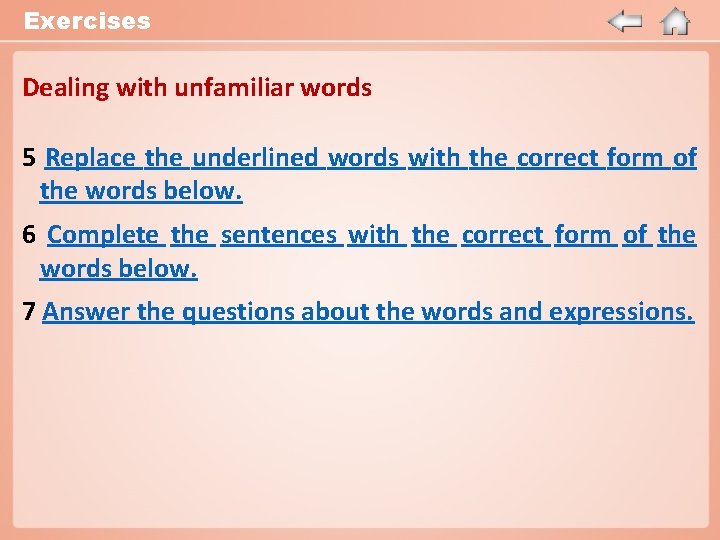 Exercises

Dealing with unfamiliar words

5 Replace the underlined words with the correct form of the words below.

6 Complete the sentences with the correct form of the words below.

7 Answer the questions about the words and expressions.